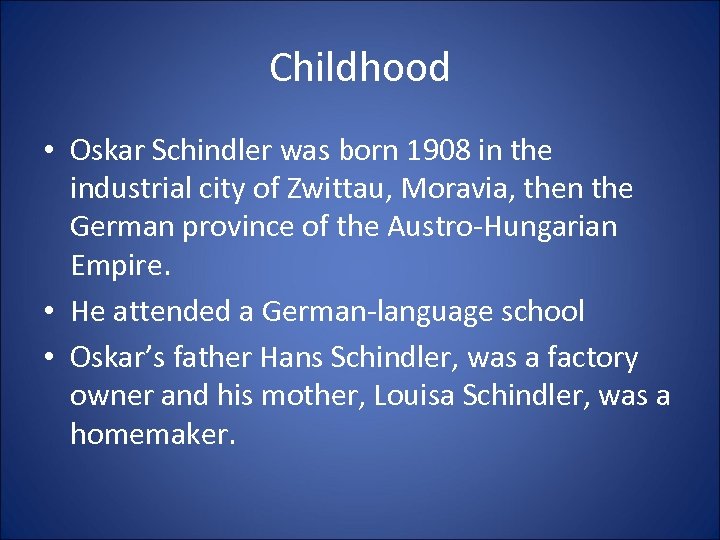 Childhood

• Oskar Schindler was born 1908 in the industrial city of Zwittau, Moravia, then the German province of the Austro-Hungarian Empire.

• He attended a German-language school

• Oskar’s father Hans Schindler, was a factory owner and his mother, Louisa Schindler, was a homemaker.